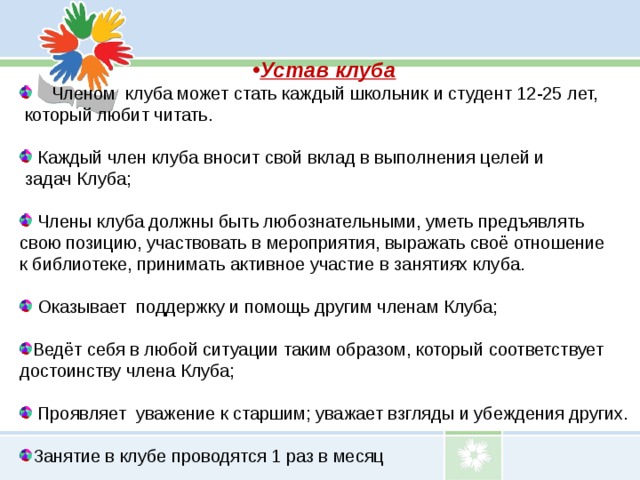 •Устав клуба

Членом клуба может стать каждый школьник и студент 12-25 лет, который любит читать.

Каждый член клуба вносит свой вклад в выполнения целей и задач Клуба;

Члены клуба должны быть любознательными, уметь предъявлять свою позицию, участвовать в мероприятия, выражать своё отношение к библиотеке, принимать активное участие в занятиях клуба.

Оказывает поддержку и помощь другим членам Клуба;

Ведёт себя в любой ситуации таким образом, который соответствует достоинству члена Клуба;

Проявляет уважение к старшим; уважает взгляды и убеждения других.

Занятие в клубе проводятся 1 раз в месяц